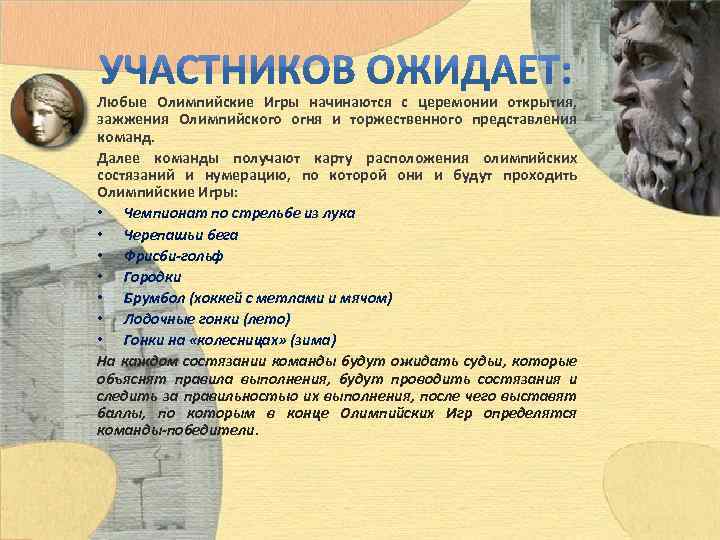 УЧАСТНИКОВ ОЖИДАЕТ:

Любые Олимпийские Игры начинаются с церемонии открытия, зажжения Олимпийского огня и торжественного представления команд.

Далее команды получают карту расположения олимпийских состязаний и нумерацию, по которой они и будут проходить Олимпийские Игры:

• Чемпионат по стрельбе из лука
• Черепашьи бега
• Фрисби-гольф
• Городки
• Брумбол (хоккей с метлами и мячом)
• Лодочные гонки (лето)
• Гонки на «колесницах» (зима)

На каждом состязании команды будут ожидать судьи, которые объяснят правила выполнения, будут проводить состязания и следить за правильностью их выполнения, после чего выставят баллы, по которым в конце Олимпийских Игр определятся команды-победители.